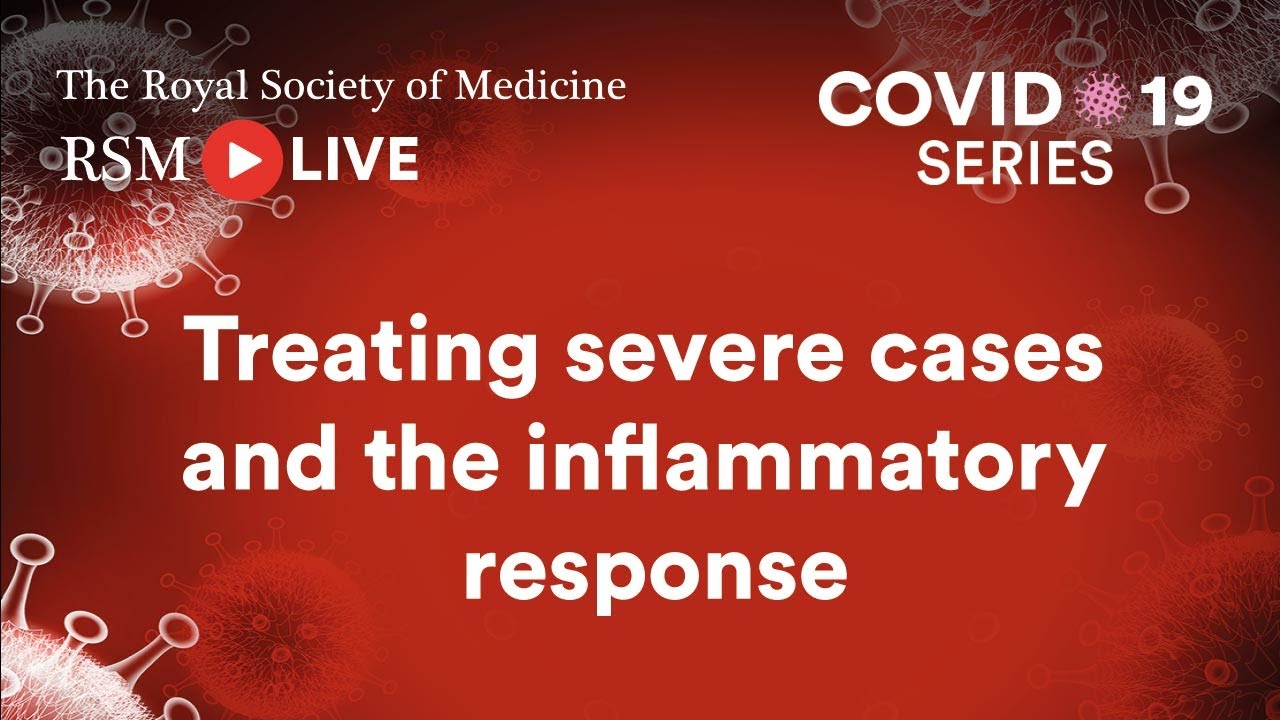 The Royal Society of Medicine
RSM LIVE

COVID 19
SERIES

Treating severe cases and the inflammatory response